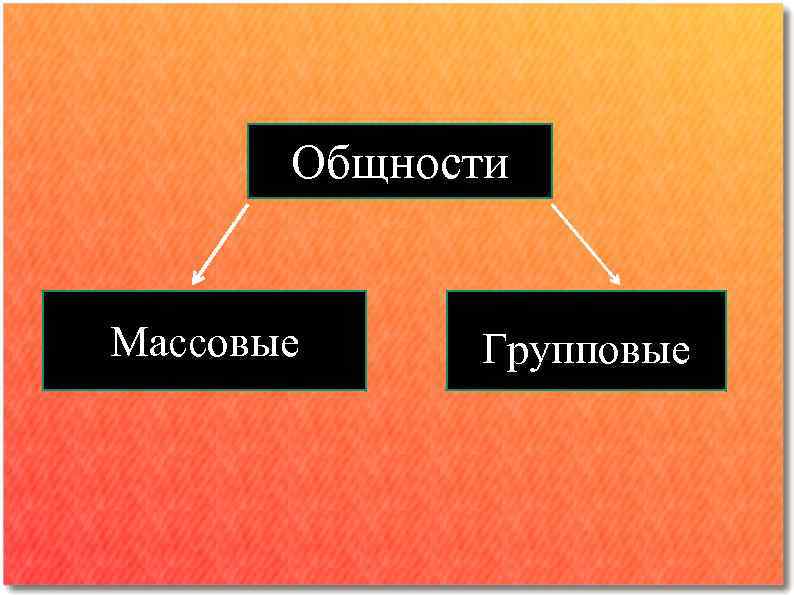 Общности

Массовые

Групповые